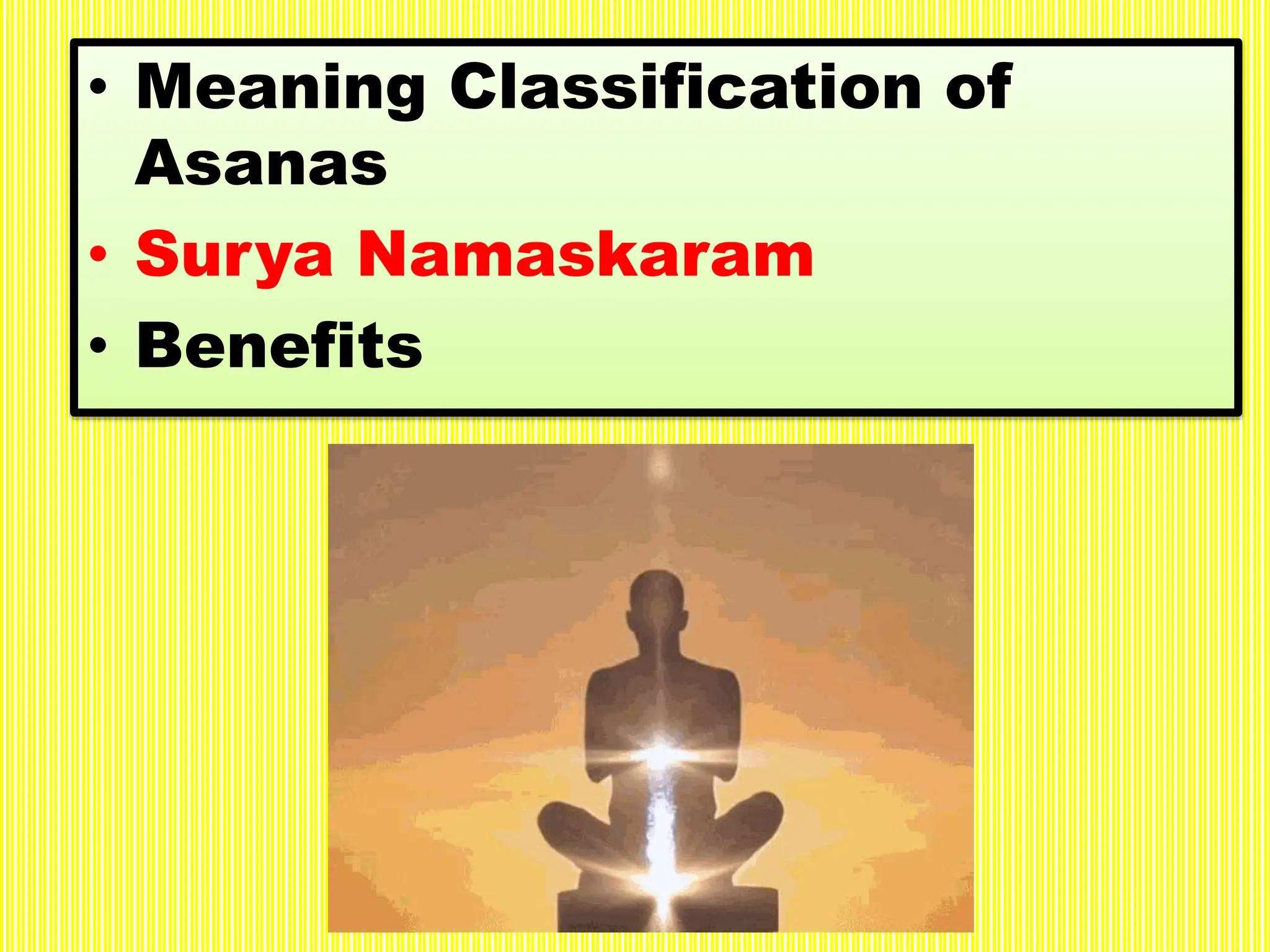 • Meaning Classification of Asanas
• Surya Namaskaram
• Benefits